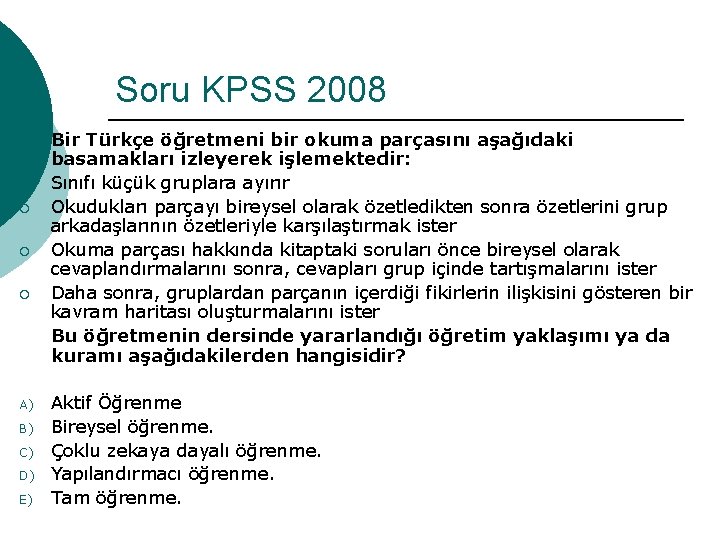 Soru KPSS 2008

Bir Türkçe öğretmeni bir okuma parçasını aşağıdaki basamakları izleyerek işlemektedir:

Sınıfı küçük gruplara ayırır

Okudukları parçayı bireysel olarak özetledikten sonra özetlerini grup arkadaşlarının özetleriyle karşılaştırmak ister

Okuma parçası hakkında kitaptaki soruları önce bireysel olarak cevaplandırmalarını sonra, cevapları grup içinde tartışmalarını ister

Daha sonra, gruplardan parçanın içerdiği fikirlerin ilişkisini gösteren bir kavram haritası oluşturmalarını ister

Bu öğretmenin dersinde yararlandığı öğretim yaklaşımı ya da kuramı aşağıdakilerden hangisidir?

A) Aktif Öğrenme
B) Bireysel öğrenme.
C) Çoklu zekaya dayalı öğrenme.
D) Yapılandırmacı öğrenme.
E) Tam öğrenme.